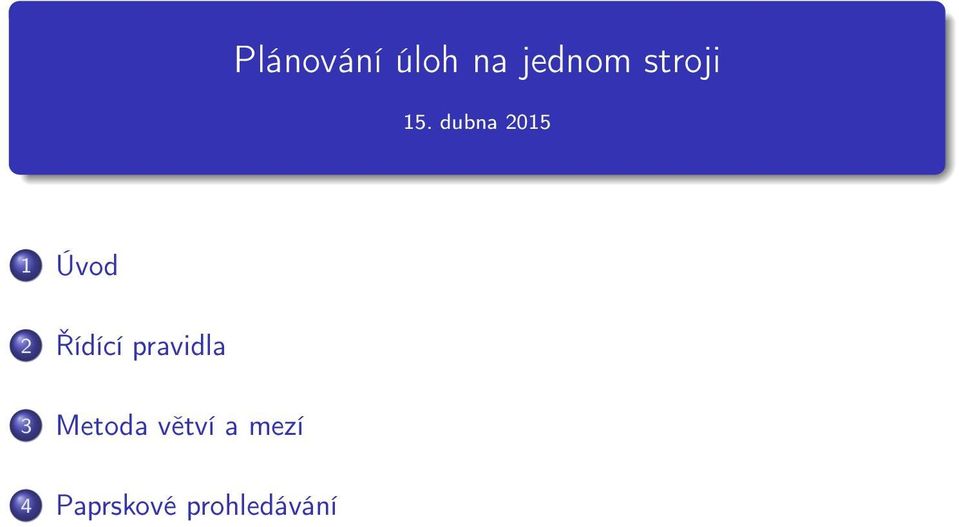 Plánování úloh na jednom stroji

15. dubna 2015

1 Úvod

2 Řídící pravidla

3 Metoda větví a mezí

4 Paprskové prohledávání